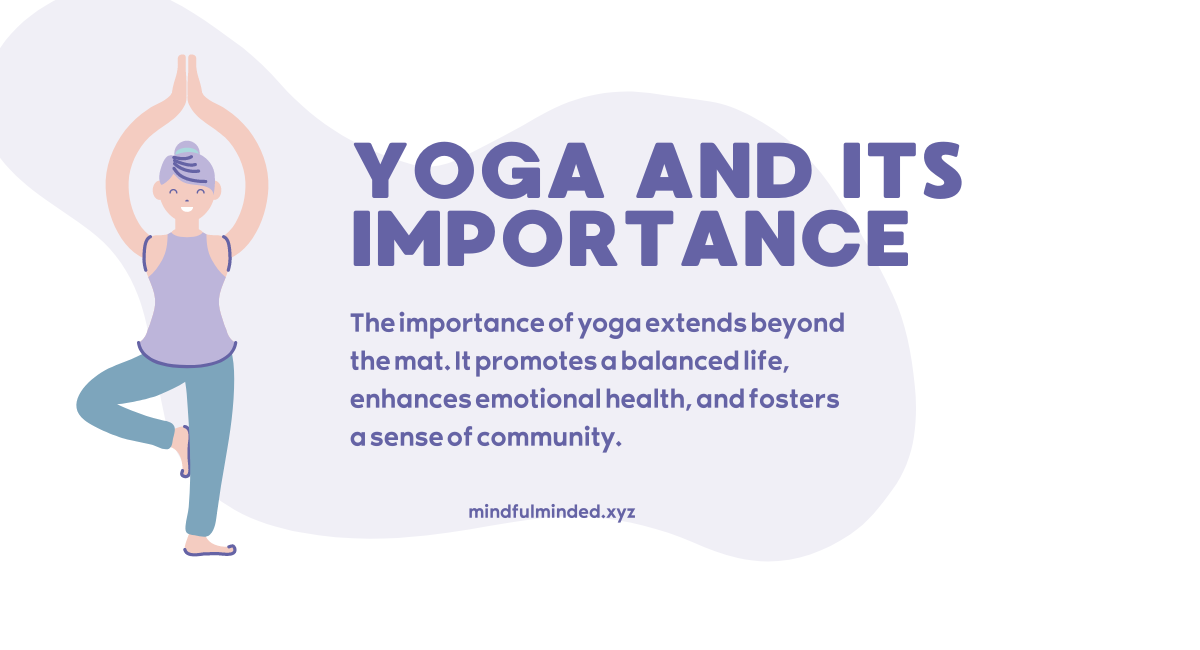 YOGA AND ITS IMPORTANCE

The importance of yoga extends beyond the mat. It promotes a balanced life, enhances emotional health, and fosters a sense of community.

mindfulminded.xyz